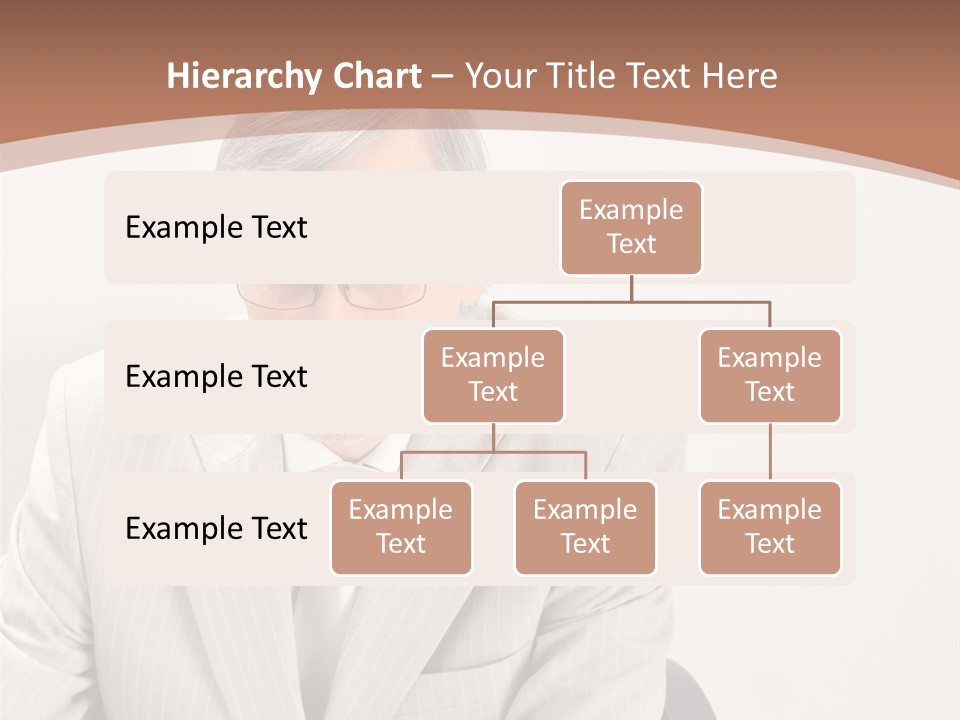 Hierarchy Chart – Your Title Text Here

Example Text

Example Text

Example Text

Example Text

Example Text

Example Text

Example Text

Example Text

Example Text